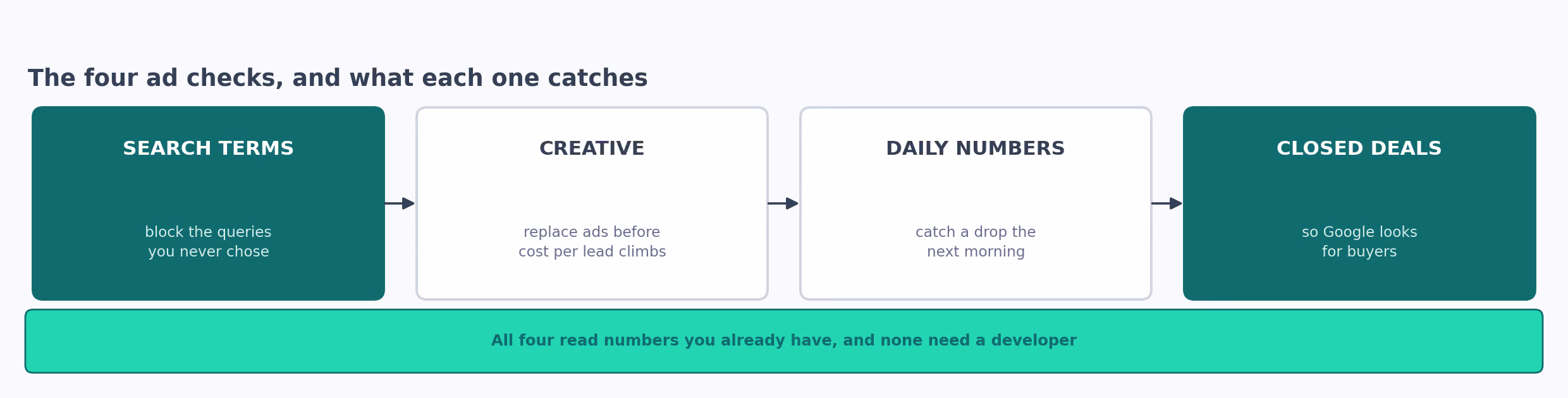 The four ad checks, and what each one catches

SEARCH TERMS

block the queries you never chose

CREATIVE

replace ads before cost per lead climbs

DAILY NUMBERS

catch a drop the next morning

CLOSED DEALS

so Google looks for buyers

All four read numbers you already have, and none need a developer